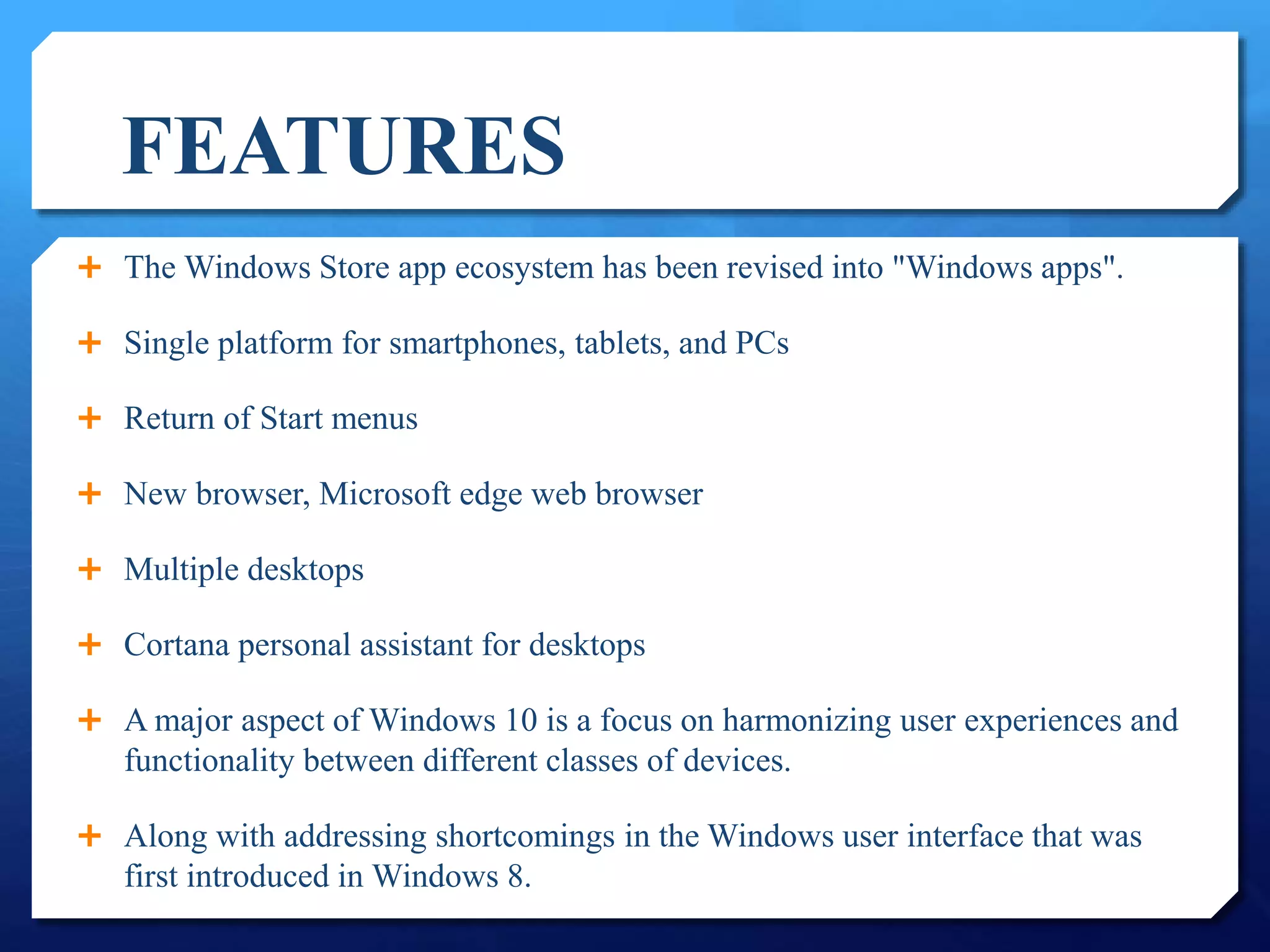 FEATURES

+ The Windows Store app ecosystem has been revised into "Windows apps".

+ Single platform for smartphones, tablets, and PCs

+ Return of Start menus

+ New browser, Microsoft edge web browser

+ Multiple desktops

+ Cortana personal assistant for desktops

+ A major aspect of Windows 10 is a focus on harmonizing user experiences and functionality between different classes of devices.

+ Along with addressing shortcomings in the Windows user interface that was first introduced in Windows 8.